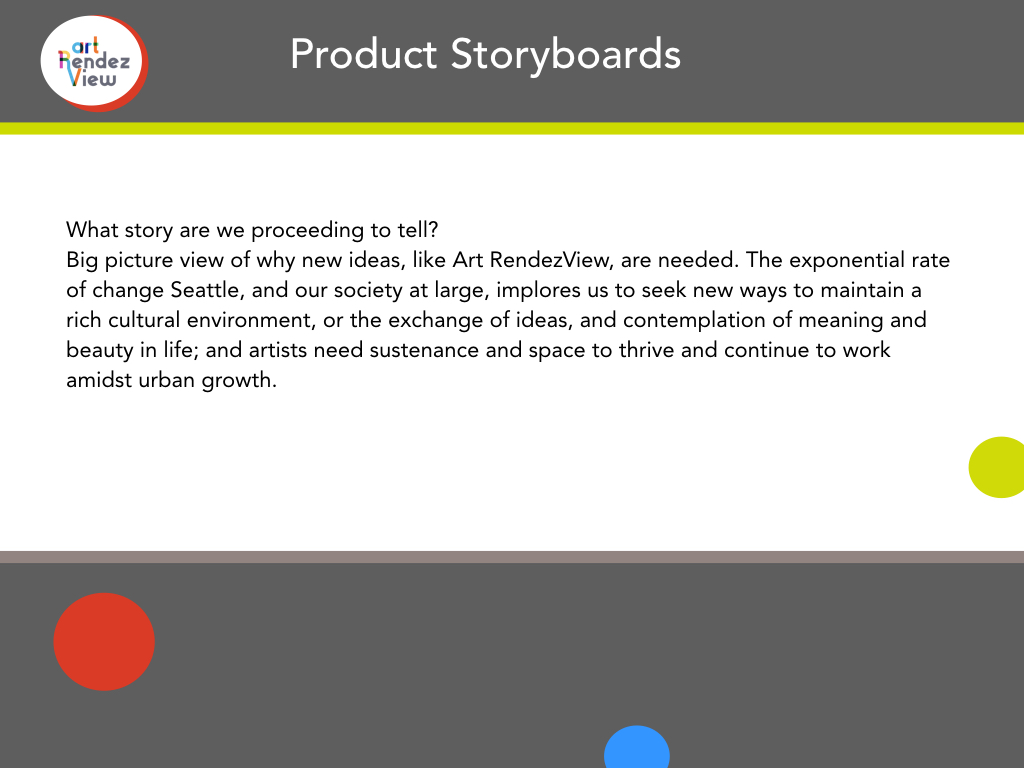 art
Rendez
View

Product Storyboards

What story are we proceeding to tell?
Big picture view of why new ideas, like Art RendezView, are needed. The exponential rate of change Seattle, and our society at large, implores us to seek new ways to maintain a rich cultural environment, or the exchange of ideas, and contemplation of meaning and beauty in life; and artists need sustenance and space to thrive and continue to work amidst urban growth.